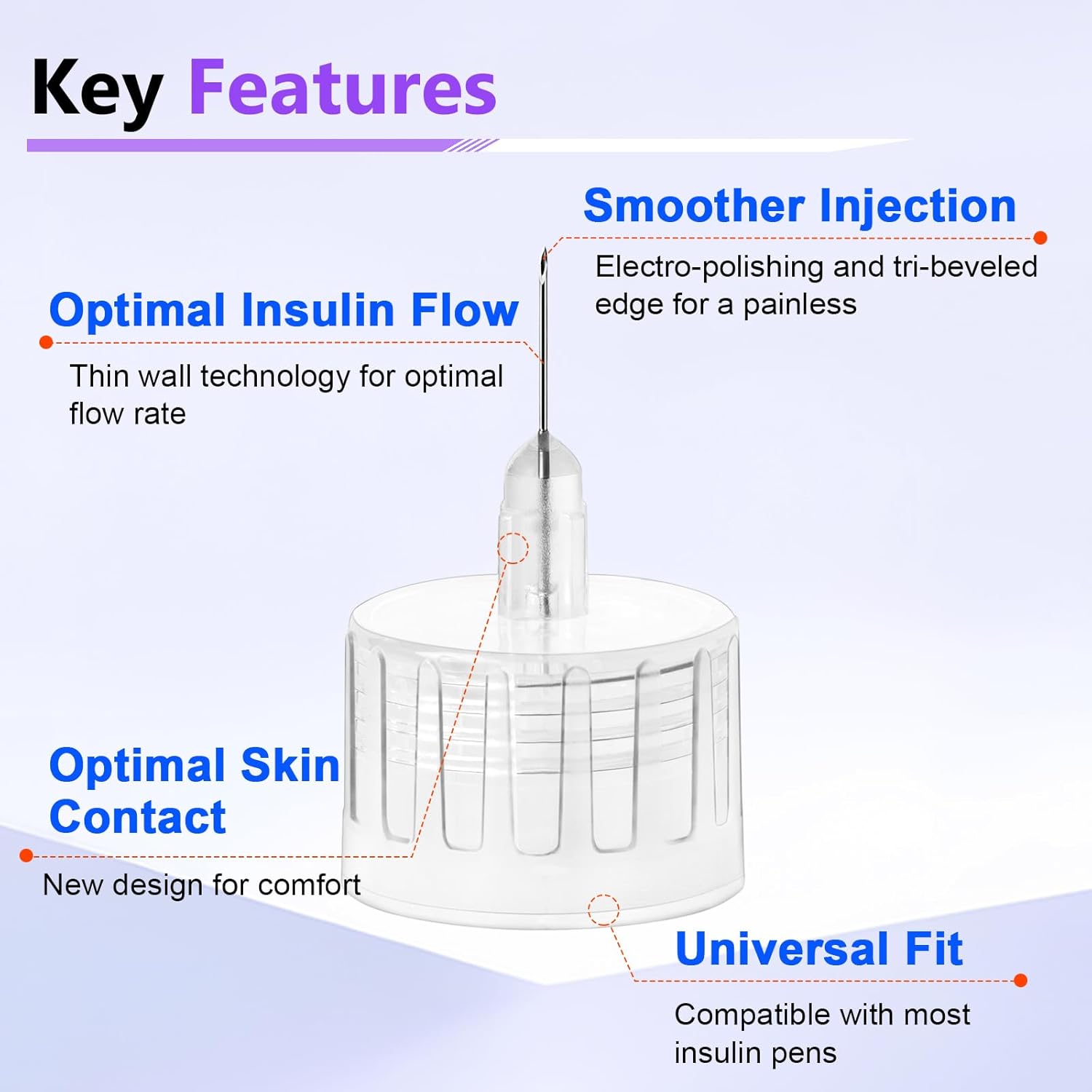 Key Features

Smoother Injection

Electro-polishing and tri-beveled edge for a painless

Optimal Insulin Flow

Thin wall technology for optimal flow rate

Optimal Skin Contact

New design for comfort

Universal Fit

Compatible with most insulin pens